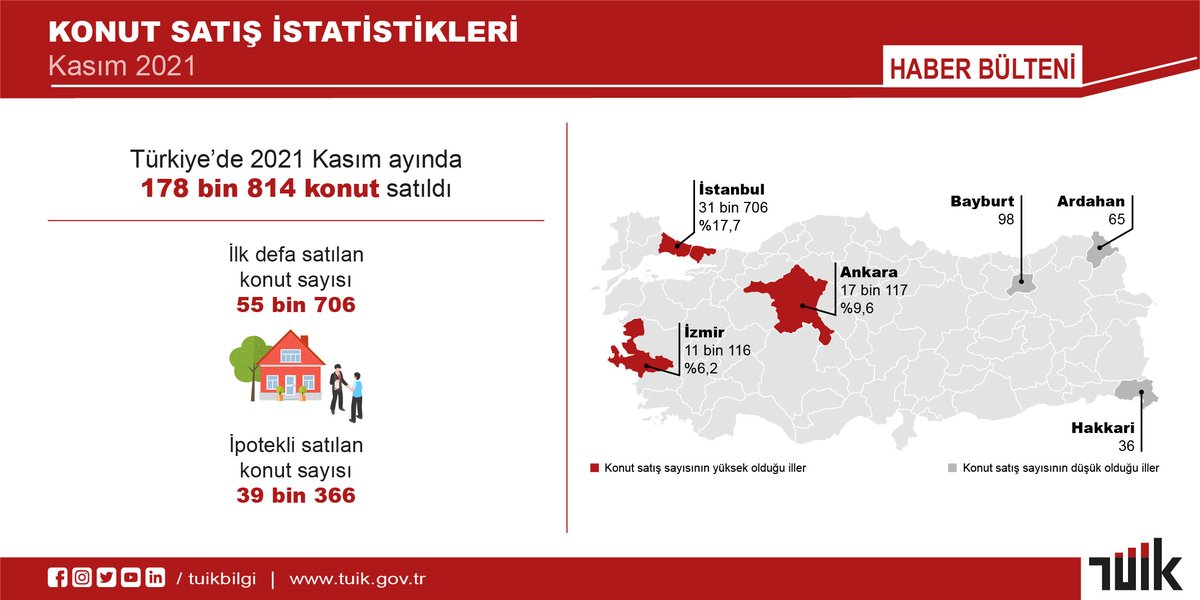 KONUT SATIŞ İSTATİSTİKLERİ
Kasım 2021

HABER BÜLTENİ

Türkiye'de 2021 Kasım ayında
178 bin 814 konut satıldı

İlk defa satılan konut sayısı
55 bin 706

İpotekli satılan konut sayısı
39 bin 366

İstanbul
31 bin 706
%17,7

Ankara
17 bin 117
%9,6

İzmir
11 bin 116
%6,2

Bayburt
98

Ardahan
65

Hakkari
36

Konut satış sayısının yüksek olduğu iller

Konut satış sayısının düşük olduğu iller

/ tuikbilgi | www.tuik.gov.tr

TÜİK